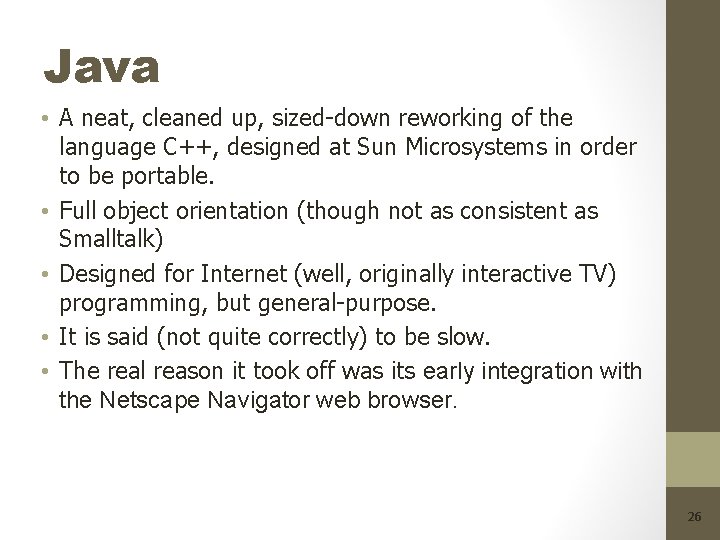 Java

• A neat, cleaned up, sized-down reworking of the language C++, designed at Sun Microsystems in order to be portable.
• Full object orientation (though not as consistent as Smalltalk)
• Designed for Internet (well, originally interactive TV) programming, but general-purpose.
• It is said (not quite correctly) to be slow.
• The real reason it took off was its early integration with the Netscape Navigator web browser.

26